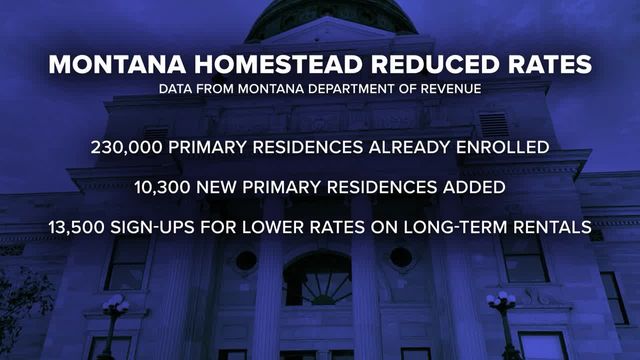 MONTANA HOMESTEAD REDUCED RATES
DATA FROM MONTANA DEPARTMENT OF REVENUE

230,000 PRIMARY RESIDENCES ALREADY ENROLLED

10,300 NEW PRIMARY RESIDENCES ADDED

13,500 SIGN-UPS FOR LOWER RATES ON LONG-TERM RENTALS